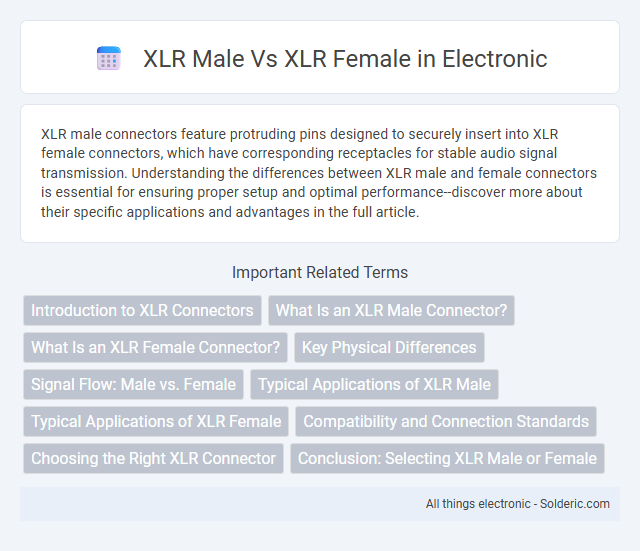 XLR Male Vs XLR Female in Electronic

XLR male connectors feature protruding pins designed to securely insert into XLR female connectors, which have corresponding receptacles for stable audio signal transmission. Understanding the differences between XLR male and female connectors is essential for ensuring proper setup and optimal performance--discover more about their specific applications and advantages in the full article.

Important Related Terms

Introduction to XLR Connectors

What Is an XLR Male Connector?

What Is an XLR Female Connector?

Key Physical Differences

Signal Flow: Male vs. Female

Typical Applications of XLR Male

Typical Applications of XLR Female

Compatibility and Connection Standards

Choosing the Right XLR Connector

Conclusion: Selecting XLR Male or Female

All things electronic - Solderic.com